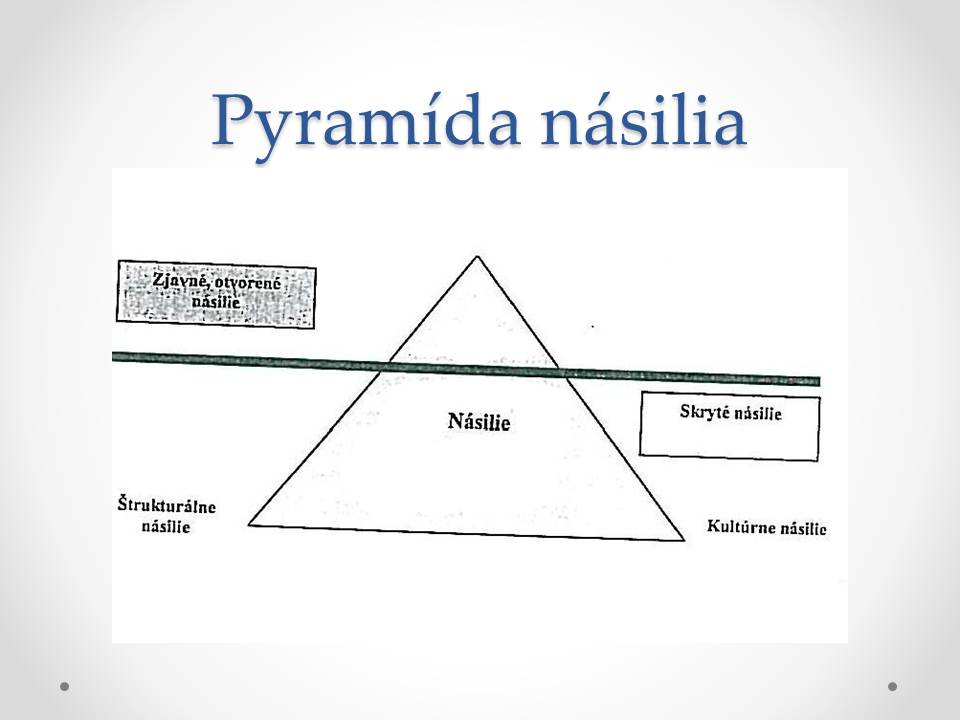 Pyramída násilia

Zjavné, otvorené násilie

Násilie

Skryté násilie

Štrukturálne násilie

Kultúrne násilie